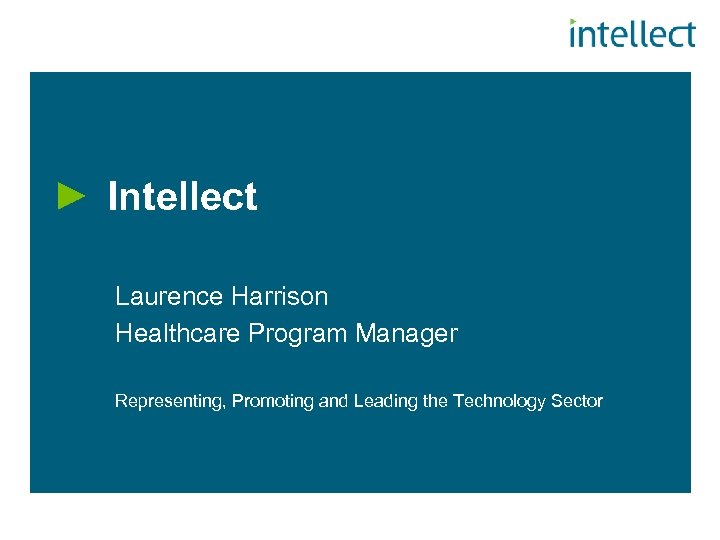 intellect

Intellect

Laurence Harrison
Healthcare Program Manager

Representing, Promoting and Leading the Technology Sector